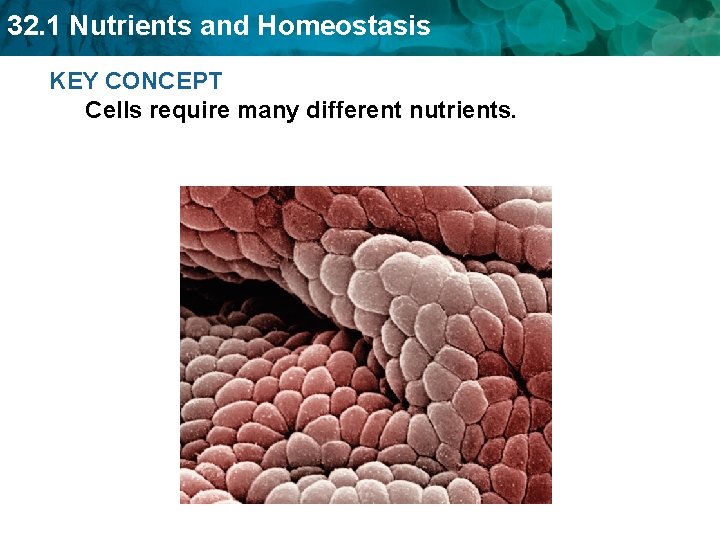 32.1 Nutrients and Homeostasis

KEY CONCEPT

Cells require many different nutrients.